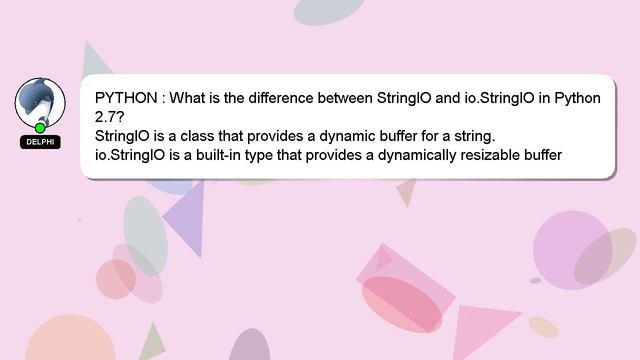 DELPHI

PYTHON : What is the difference between StringIO and io.StringIO in Python 2.7?
StringIO is a class that provides a dynamic buffer for a string.
io.StringIO is a built-in type that provides a dynamically resizable buffer